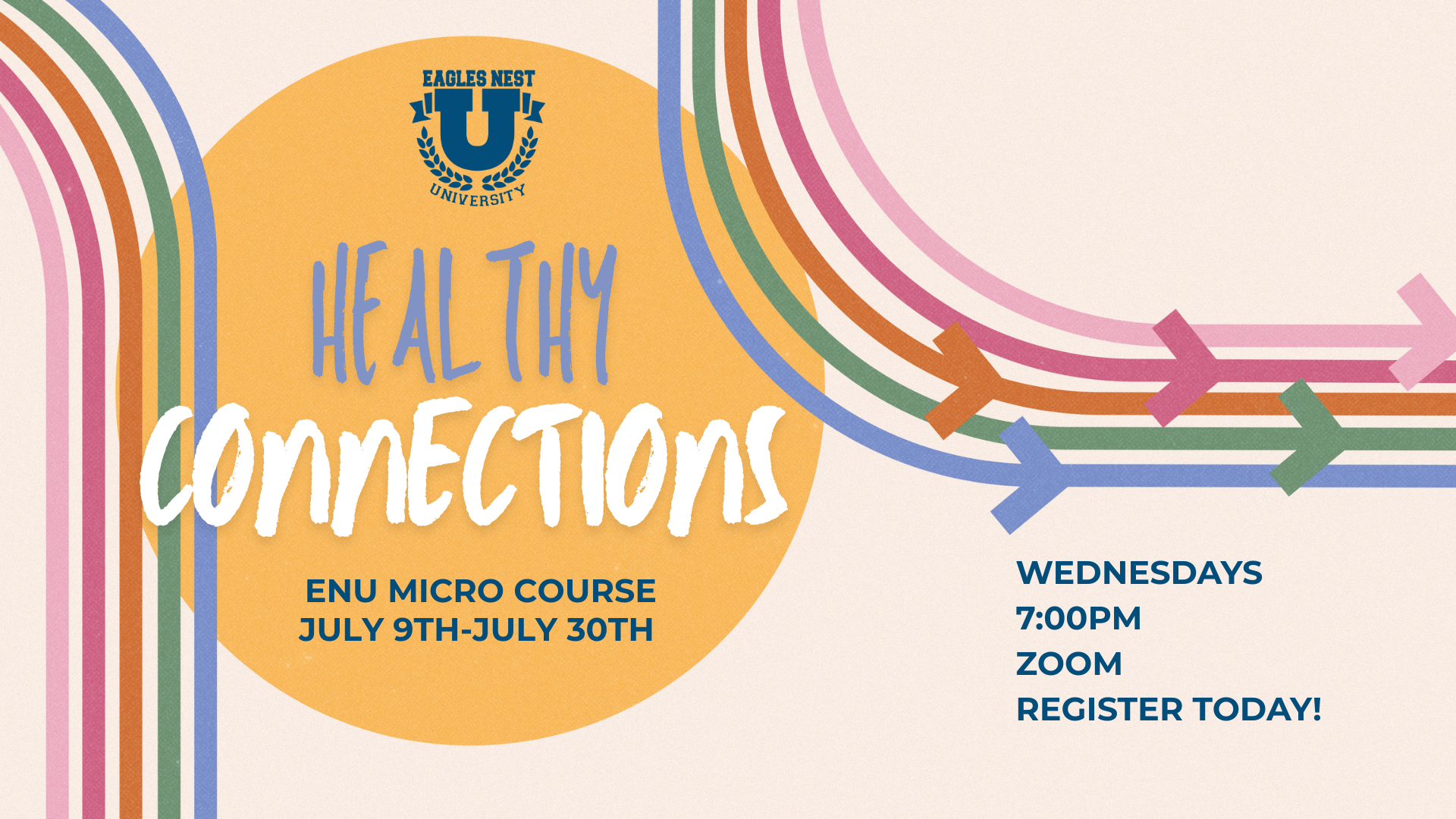 EAGLES NEST
U
UNIVERSITY

HEALTHY
CONNECTIONS

ENU MICRO COURSE
JULY 9TH-JULY 30TH

WEDNESDAYS
7:00PM
ZOOM
REGISTER TODAY!